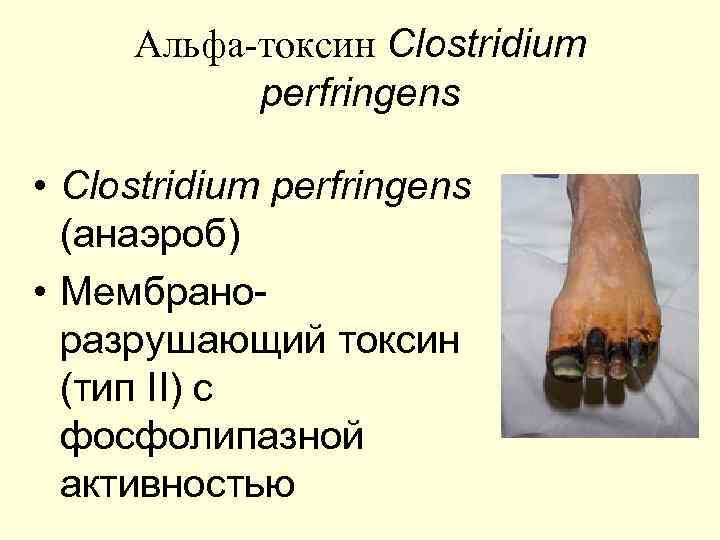 Альфа-токсин Clostridium perfringens

• Clostridium perfringens (анаэроб)
• Мембрано-разрушающий токсин (тип II) с фосфолипазной активностью